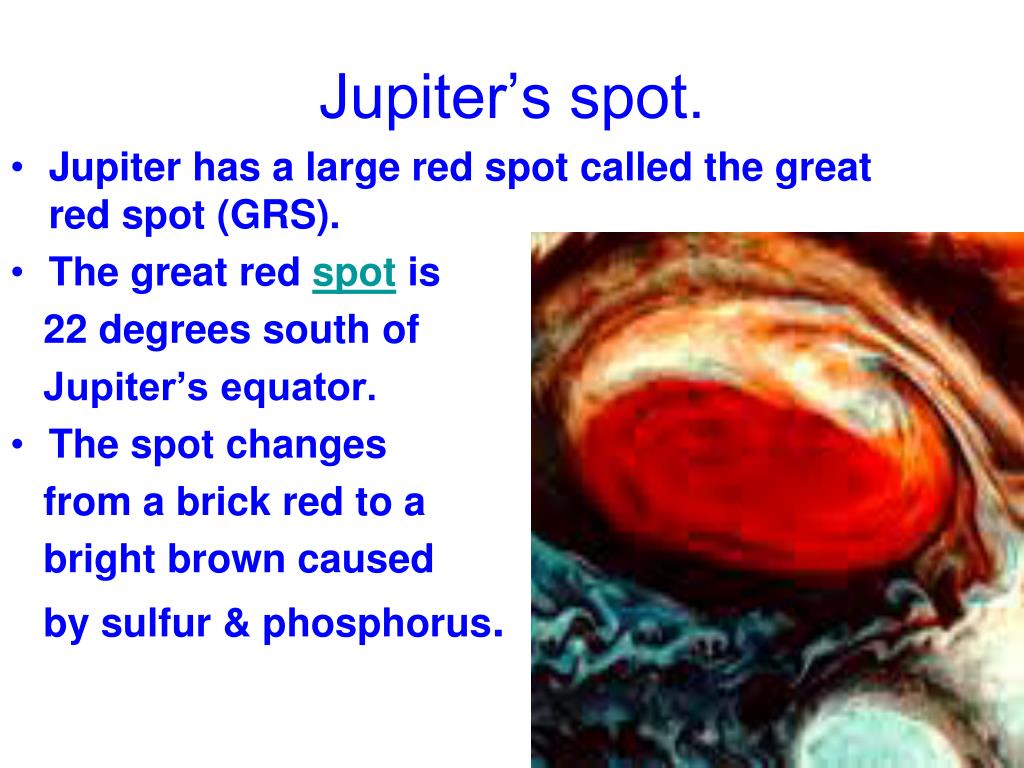 Jupiter’s spot.

• Jupiter has a large red spot called the great red spot (GRS).
• The great red spot is 22 degrees south of Jupiter’s equator.
• The spot changes from a brick red to a bright brown caused by sulfur & phosphorus.